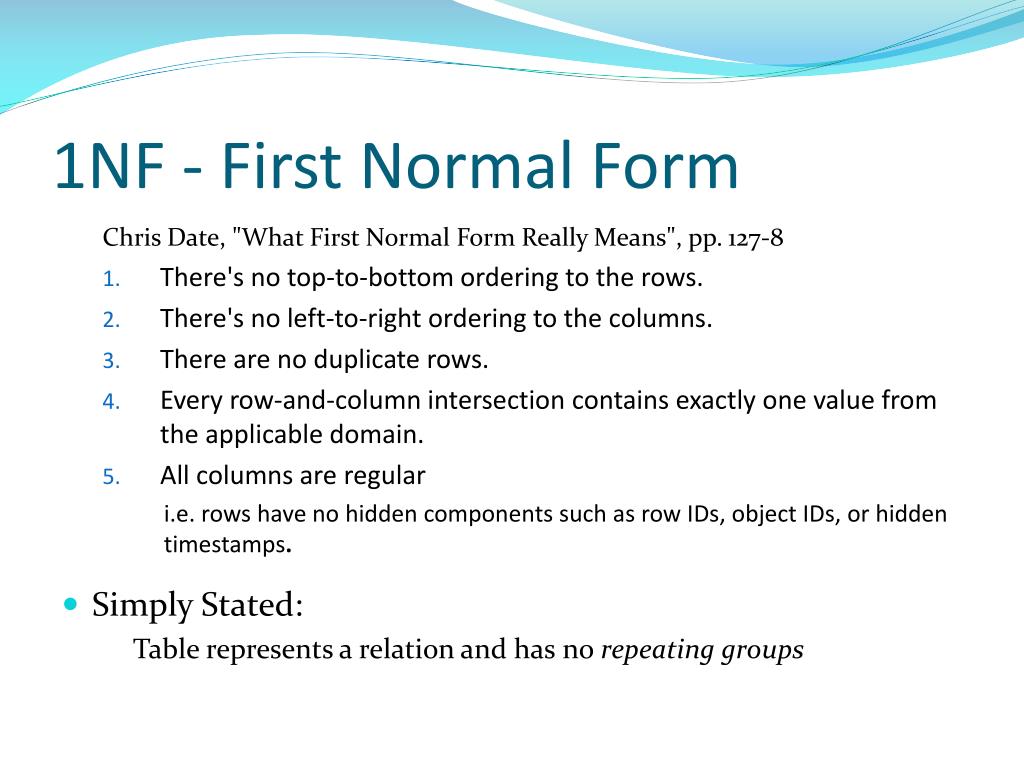 1NF - First Normal Form

Chris Date, "What First Normal Form Really Means", pp. 127-8

1. There's no top-to-bottom ordering to the rows.
2. There's no left-to-right ordering to the columns.
3. There are no duplicate rows.
4. Every row-and-column intersection contains exactly one value from the applicable domain.
5. All columns are regular
i.e. rows have no hidden components such as row IDs, object IDs, or hidden timestamps.

Simply Stated:
Table represents a relation and has no repeating groups